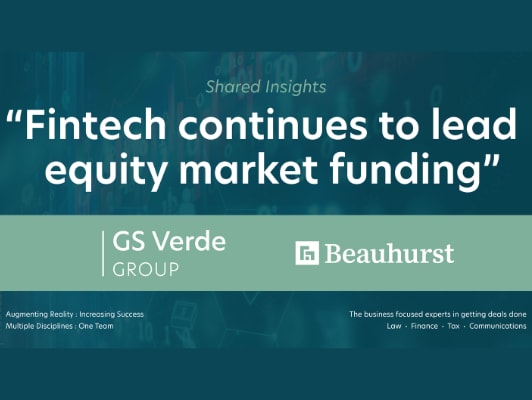 Shared Insights

“Fintech continues to lead equity market funding”

GS Verde GROUP

Beauhurst

Augmenting Reality : Increasing Success
Multiple Disciplines : One Team

The business focused experts in getting deals done
Law · Finance · Tax · Communications